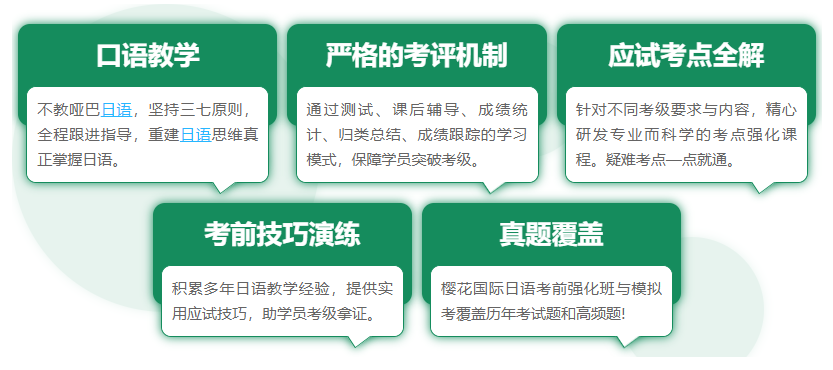 口语教学

不教哑巴日语，坚持三七原则，全程跟进指导，重建日语思维真正掌握日语。

严格的考评机制

通过测试、课后辅导、成绩统计、归类总结、成绩跟踪的学习模式，保障学员突破考级。

应试考点全解

针对不同考级要求与内容，精心研发专业而科学的考点强化课程。疑难考点一点就通。

考前技巧演练

积累多年日语教学经验，提供实用应试技巧，助学员考级拿证。

真题覆盖

樱花国际日语考前强化班与模拟考覆盖历年考试题和高频题!